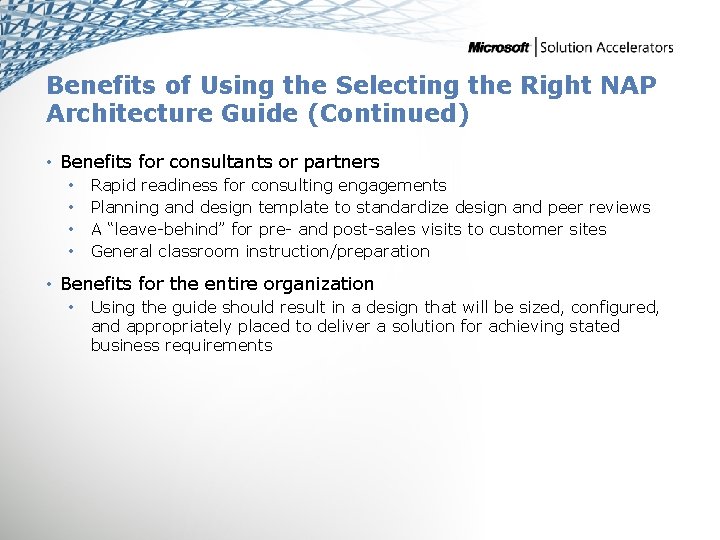 Microsoft | Solution Accelerators

Benefits of Using the Selecting the Right NAP Architecture Guide (Continued)

• Benefits for consultants or partners
  • Rapid readiness for consulting engagements
  • Planning and design template to standardize design and peer reviews
  • A "leave-behind" for pre- and post-sales visits to customer sites
  • General classroom instruction/preparation

• Benefits for the entire organization
  • Using the guide should result in a design that will be sized, configured, and appropriately placed to deliver a solution for achieving stated business requirements